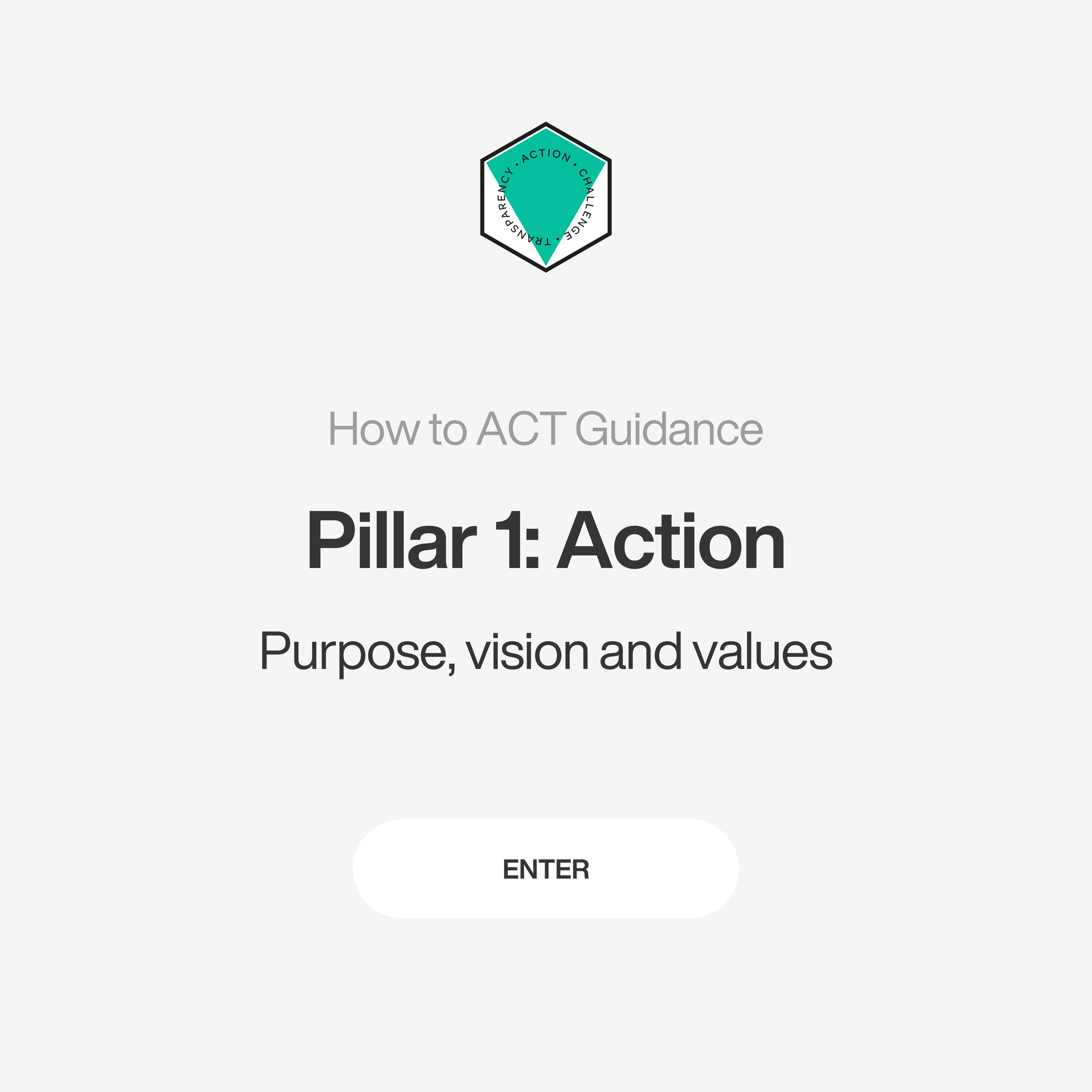 ACTION • CHALLENGE • TRANSPARENCY •

How to ACT Guidance

Pillar 1: Action

Purpose, vision and values

ENTER